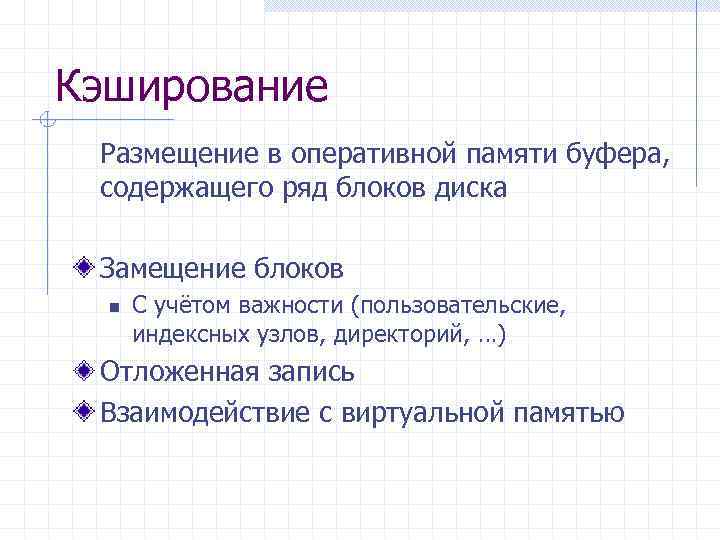 Кэширование

Размещение в оперативной памяти буфера, содержащего ряд блоков диска

Замещение блоков

С учётом важности (пользовательские, индексных узлов, директорий, …)

Отложенная запись

Взаимодействие с виртуальной памятью